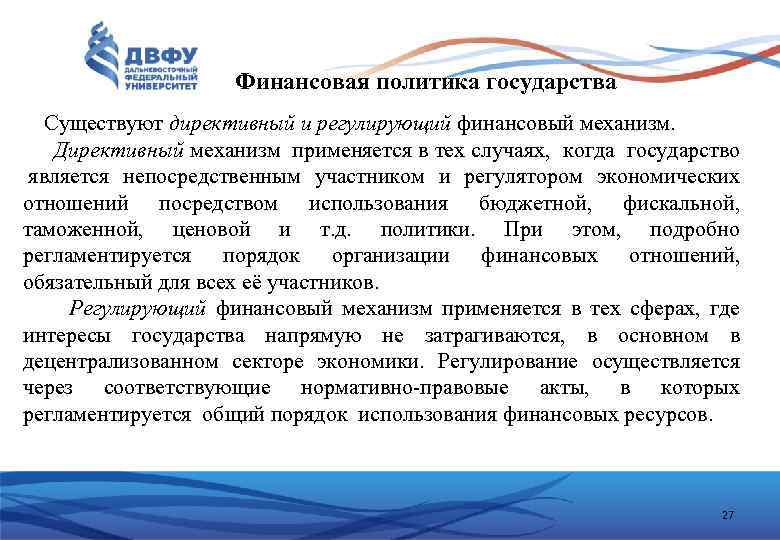 ДВФУ
ДАЛЬНЕВОСТОЧНЫЙ ФЕДЕРАЛЬНЫЙ УНИВЕРСИТЕТ

Финансовая политика государства

Существуют директивный и регулирующий финансовый механизм.

Директивный механизм применяется в тех случаях, когда государство является непосредственным участником и регулятором экономических отношений посредством использования бюджетной, фискальной, таможенной, ценовой и т.д. политики. При этом, подробно регламентируется порядок организации финансовых отношений, обязательный для всех её участников.

Регулирующий финансовый механизм применяется в тех сферах, где интересы государства напрямую не затрагиваются, в основном в децентрализованном секторе экономики. Регулирование осуществляется через соответствующие нормативно-правовые акты, в которых регламентируется общий порядок использования финансовых ресурсов.

27